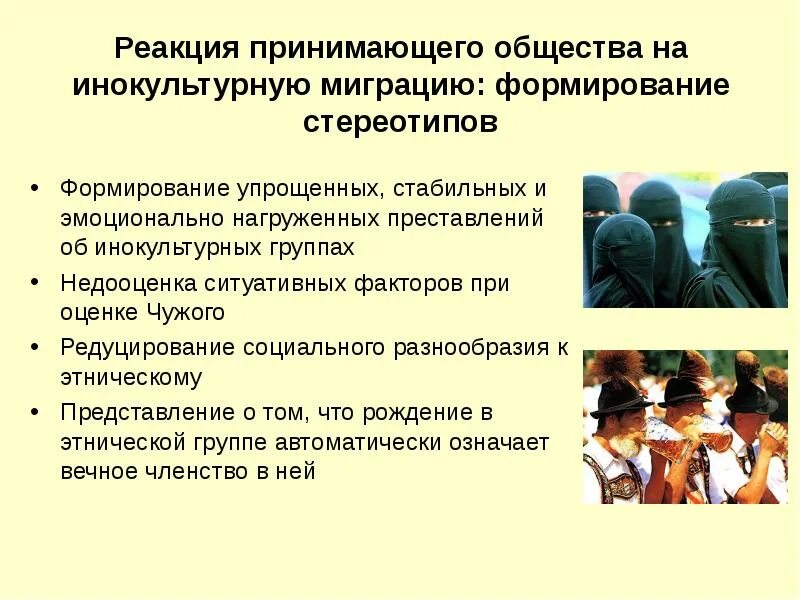 Реакция принимающего общества на инокультурную миграцию: формирование стереотипов

• Формирование упрощенных, стабильных и эмоционально нагруженных преставлений об инокультурных группах
• Недооценка ситуативных факторов при оценке Чужого
• Редуцирование социального разнообразия к этническому
• Представление о том, что рождение в этнической группе автоматически означает вечное членство в ней